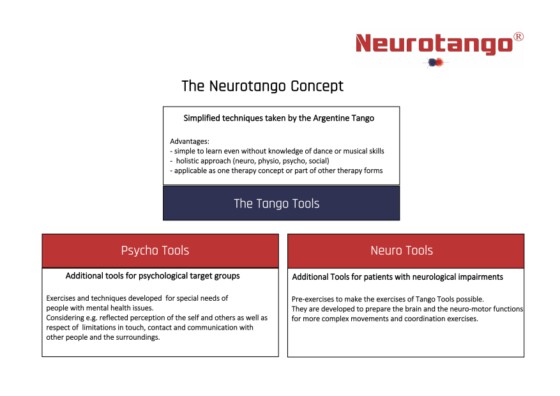 Neurotango®

The Neurotango Concept

Simplified techniques taken by the Argentine Tango

Advantages:
- simple to learn even without knowledge of dance or musical skills
- holistic approach (neuro, physio, psycho, social)
- applicable as one therapy concept or part of other therapy forms

The Tango Tools

Psycho Tools

Additional tools for psychological target groups

Exercises and techniques developed for special needs of people with mental health issues.
Considering e.g. reflected perception of the self and others as well as respect of limitations in touch, contact and communication with other people and the surroundings.

Neuro Tools

Additional Tools for patients with neurological impairments

Pre-exercises to make the exercises of Tango Tools possible.
They are developed to prepare the brain and the neuro-motor functions for more complex movements and coordination exercises.